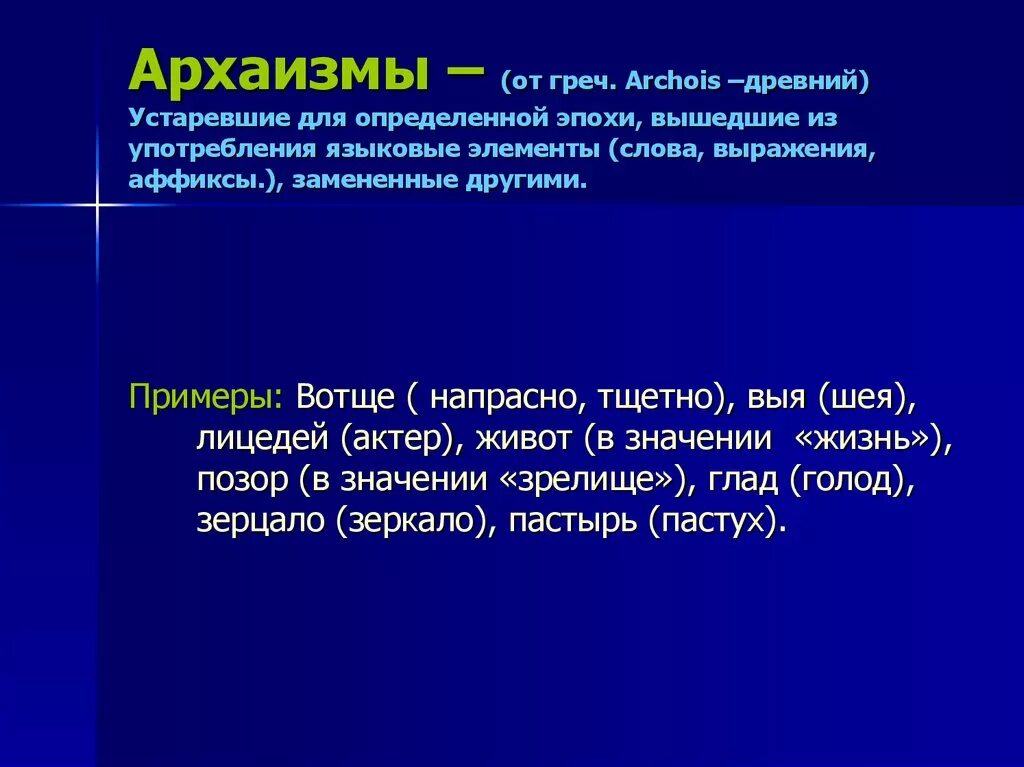 Архаизмы – (от греч. Archois –древний) Устаревшие для определенной эпохи, вышедшие из употребления языковые элементы (слова, выражения, аффиксы.), замененные другими.

Примеры: Вотще ( напрасно, тщетно), выя (шея), лицедей (актер), живот (в значении «жизнь»), позор (в значении «зрелище»), глад (голод), зерцало (зеркало), пастырь (пастух).